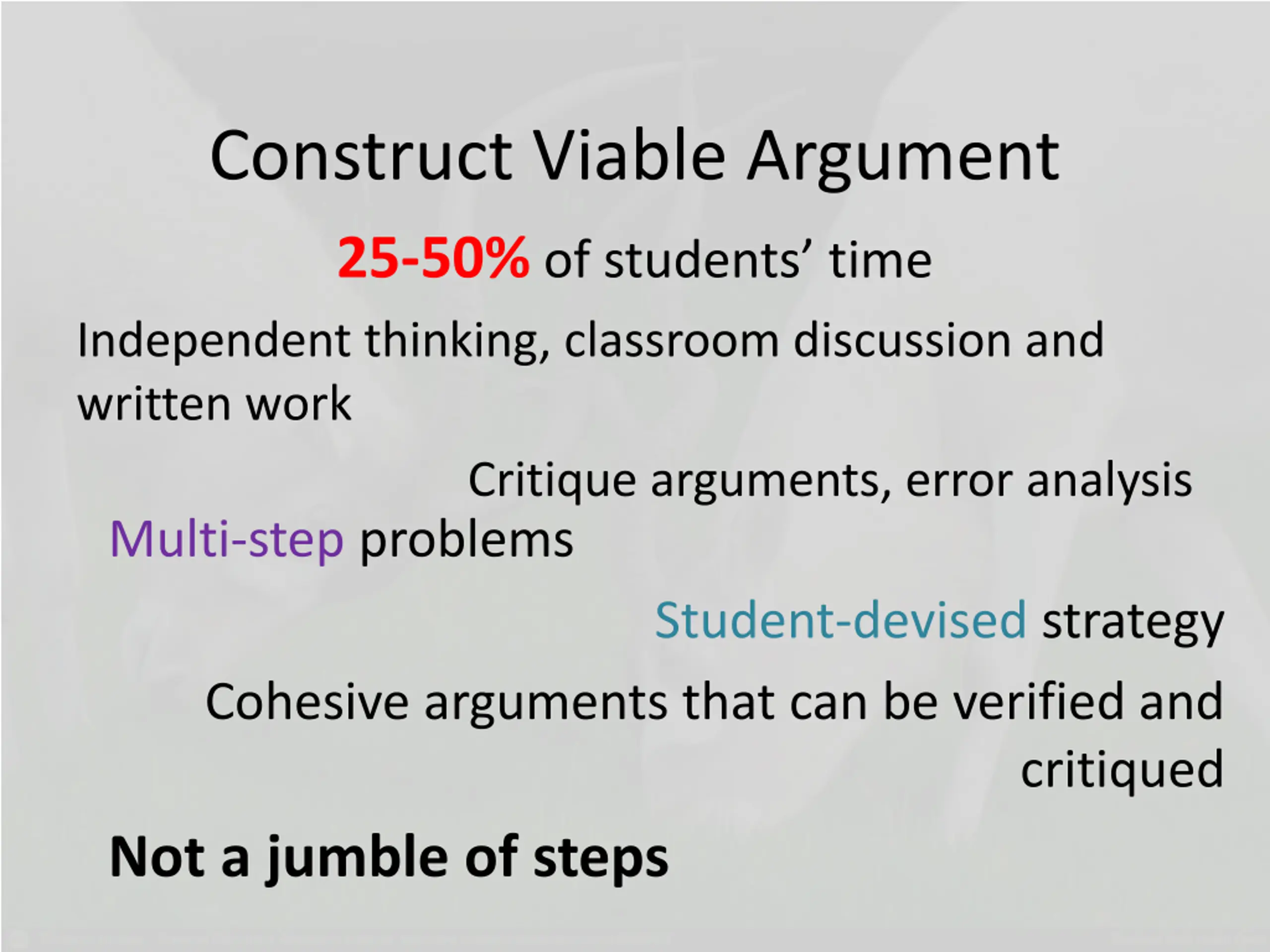 Construct Viable Argument

25-50% of students' time

Independent thinking, classroom discussion and written work

Critique arguments, error analysis

Multi-step problems

Student-devised strategy

Cohesive arguments that can be verified and critiqued

Not a jumble of steps